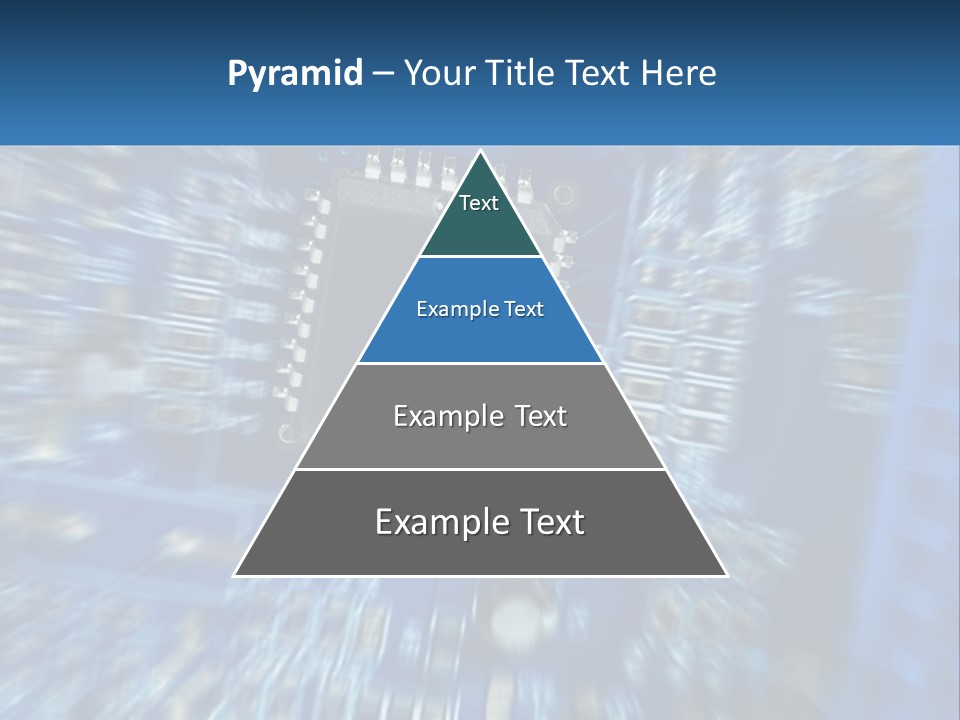 Pyramid – Your Title Text Here

Text

Example Text

Example Text

Example Text